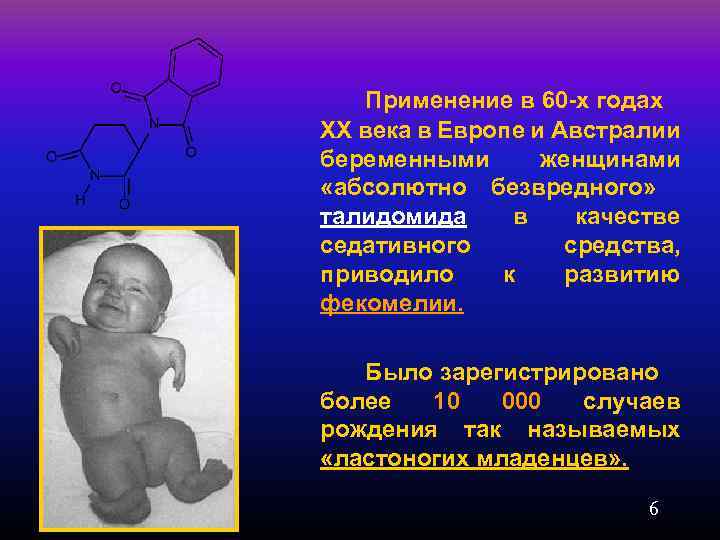 O
N
O
O
N
H
O

Применение в 60-х годах XX века в Европе и Австралии беременными женщинами «абсолютно безвредного» талидомида в качестве седативного средства, приводило к развитию фекомелии.

Было зарегистрировано более 10 000 случаев рождения так называемых «ластоногих младенцев».

6